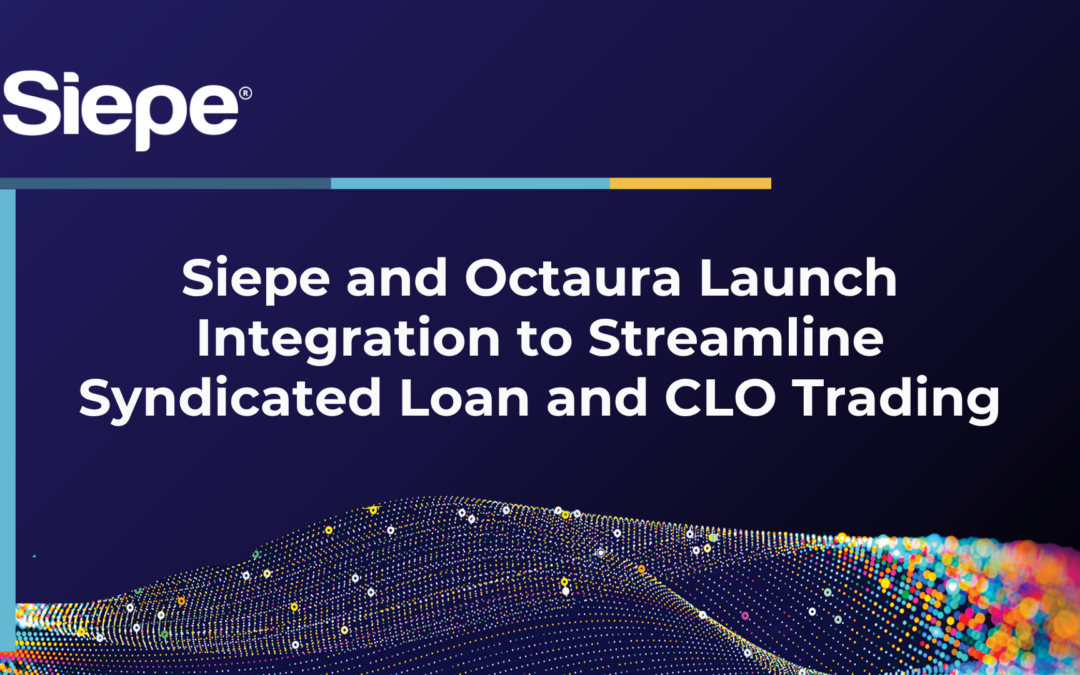 Siepe®

Siepe and Octaura Launch Integration to Streamline Syndicated Loan and CLO Trading